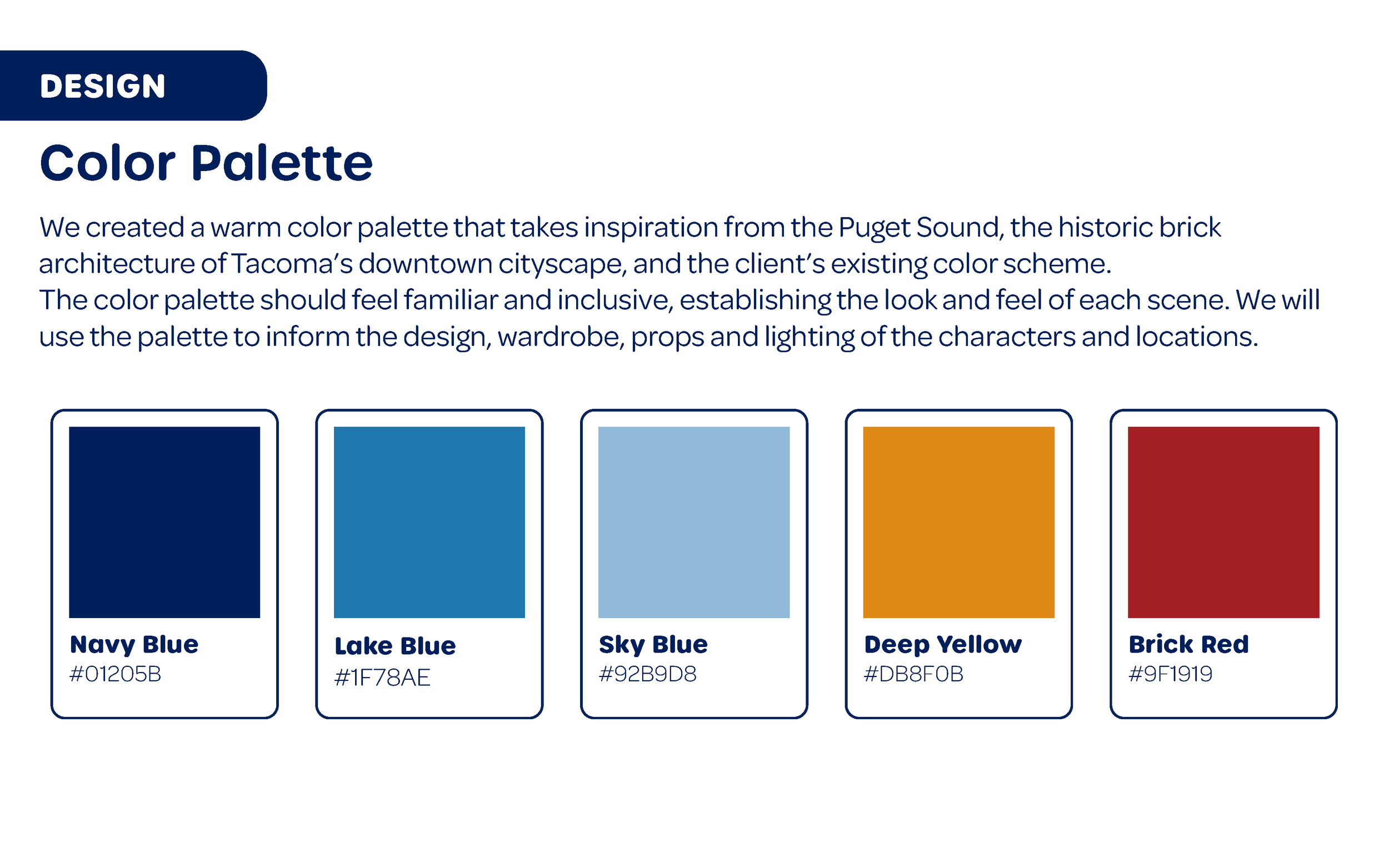 DESIGN

Color Palette

We created a warm color palette that takes inspiration from the Puget Sound, the historic brick architecture of Tacoma's downtown cityscape, and the client's existing color scheme.
The color palette should feel familiar and inclusive, establishing the look and feel of each scene. We will use the palette to inform the design, wardrobe, props and lighting of the characters and locations.

Navy Blue
#01205B

Lake Blue
#1F78AE

Sky Blue
#92B9D8

Deep Yellow
#DB8F0B

Brick Red
#9F1919